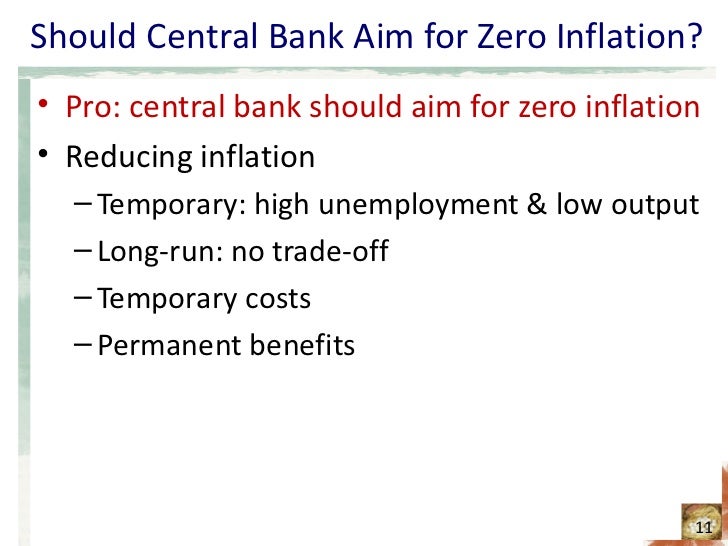 Should Central Bank Aim for Zero Inflation?

• Pro: central bank should aim for zero inflation

• Reducing inflation

– Temporary: high unemployment & low output

– Long-run: no trade-off

– Temporary costs

– Permanent benefits

11